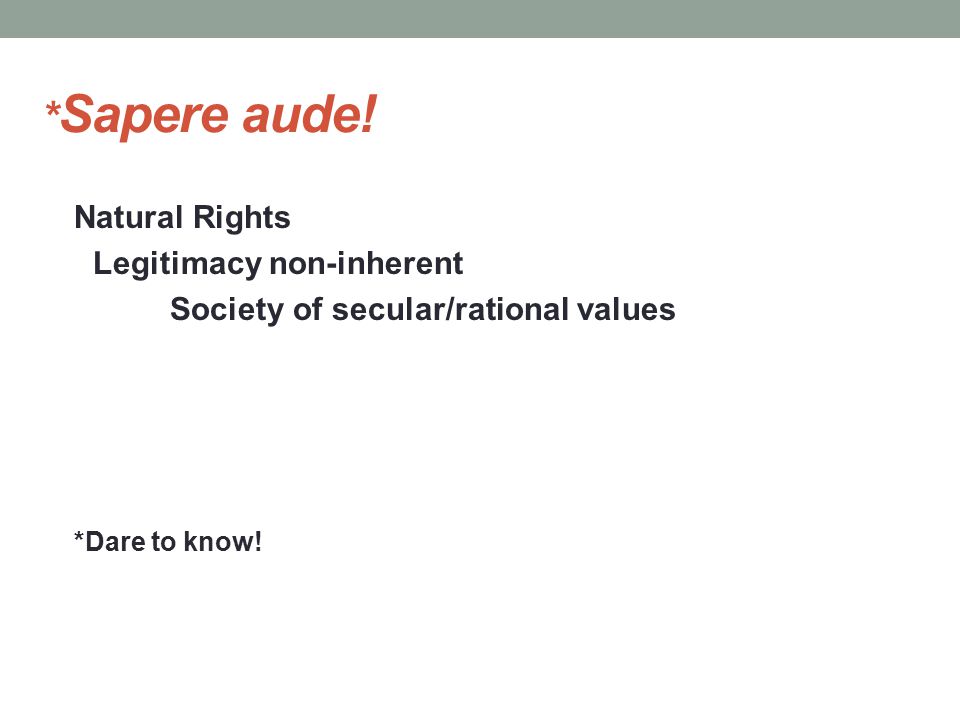 *Sapere aude!

Natural Rights

Legitimacy non-inherent

Society of secular/rational values

*Dare to know!